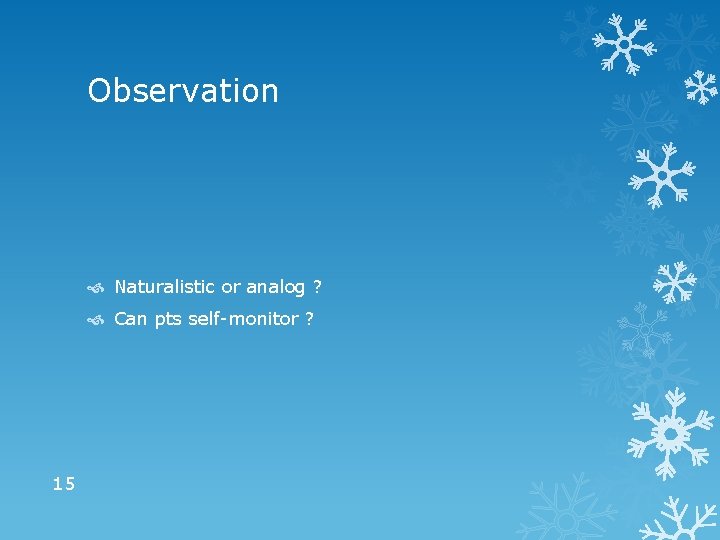 Observation

Naturalistic or analog ?

Can pts self-monitor ?

15